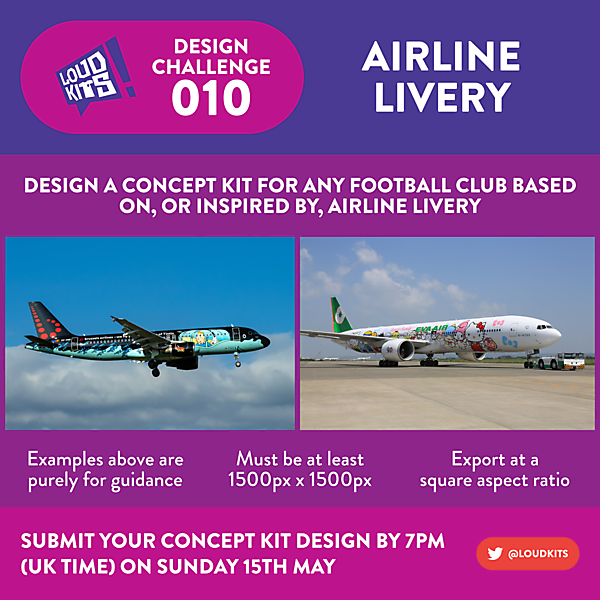 LOUD KITS!

DESIGN CHALLENGE 010

AIRLINE LIVERY

DESIGN A CONCEPT KIT FOR ANY FOOTBALL CLUB BASED ON, OR INSPIRED BY, AIRLINE LIVERY

EVA AIR

Examples above are purely for guidance

Must be at least 1500px x 1500px

Export at a square aspect ratio

SUBMIT YOUR CONCEPT KIT DESIGN BY 7PM (UK TIME) ON SUNDAY 15TH MAY

@LOUDKITS